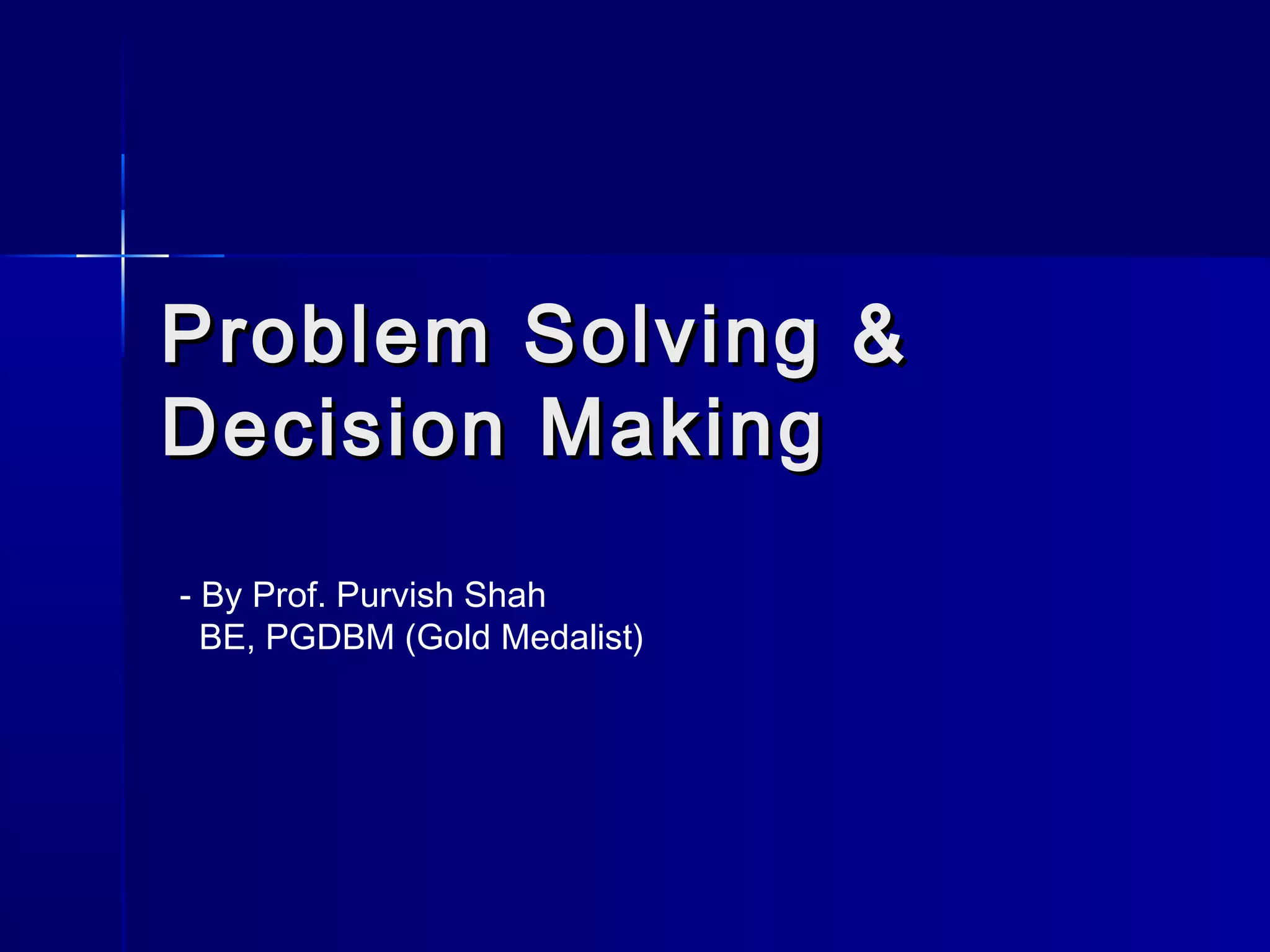 Problem Solving & Decision Making

- By Prof. Purvish Shah
BE, PGDBM (Gold Medalist)